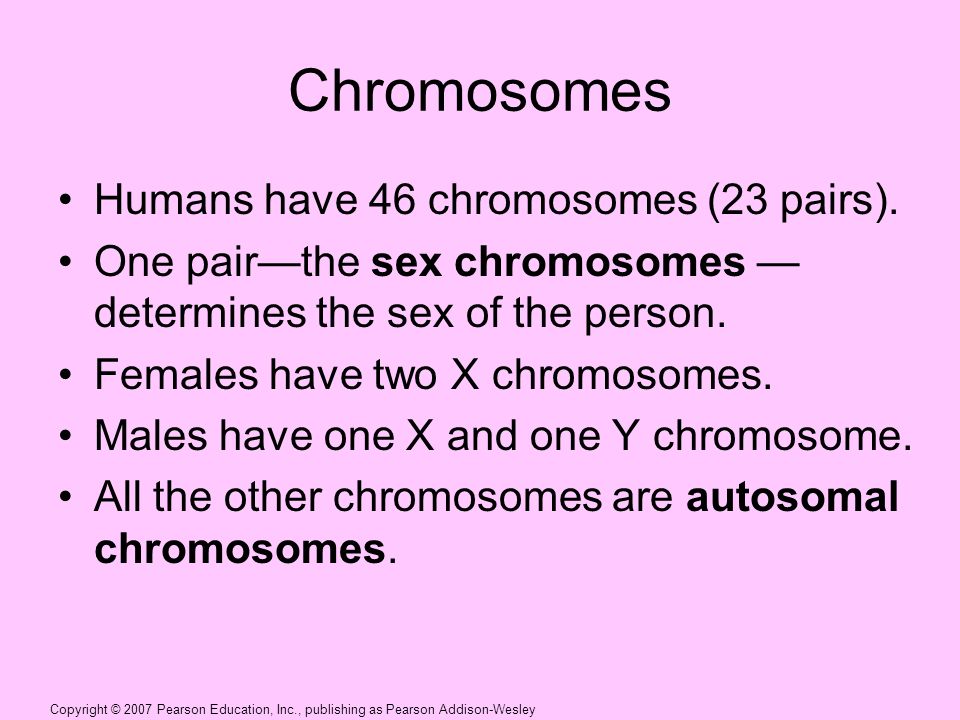 Chromosomes

• Humans have 46 chromosomes (23 pairs).
• One pair—the sex chromosomes — determines the sex of the person.
• Females have two X chromosomes.
• Males have one X and one Y chromosome.
• All the other chromosomes are autosomal chromosomes.

Copyright © 2007 Pearson Education, Inc., publishing as Pearson Addison-Wesley